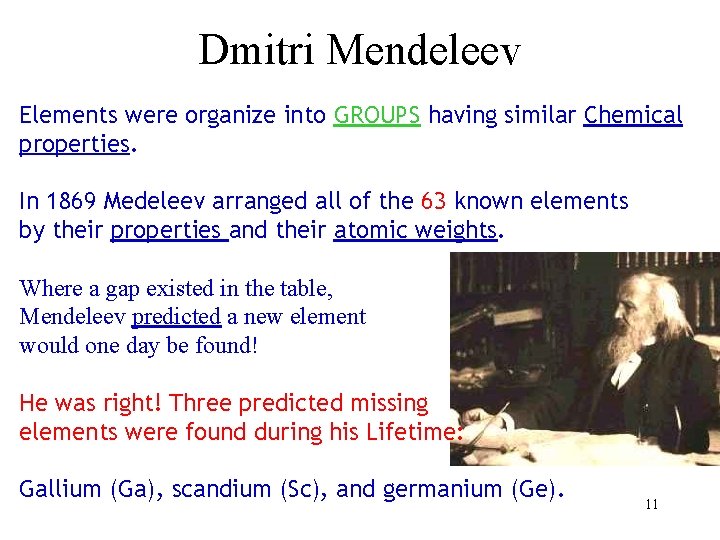 Dmitri Mendeleev

Elements were organize into GROUPS having similar Chemical properties.

In 1869 Medeleev arranged all of the 63 known elements by their properties and their atomic weights.

Where a gap existed in the table, Mendeleev predicted a new element would one day be found!

He was right! Three predicted missing elements were found during his Lifetime:

Gallium (Ga), scandium (Sc), and germanium (Ge).

11